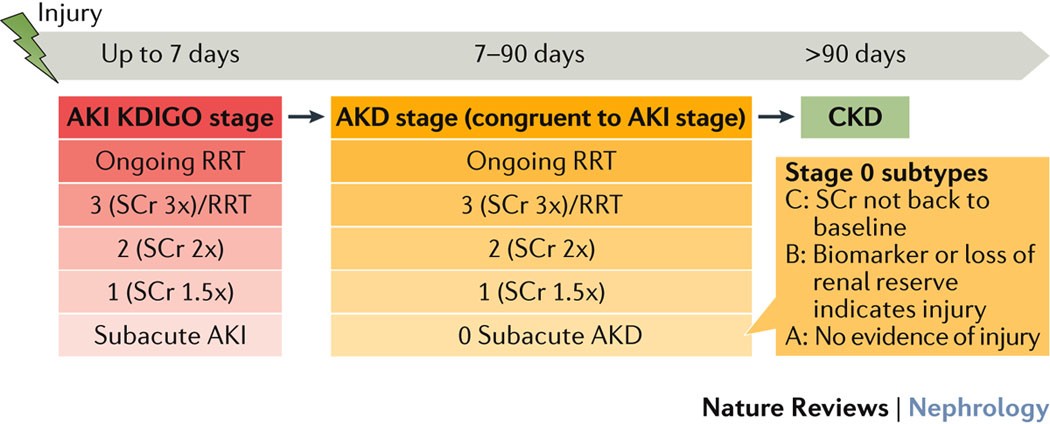 Injury

Up to 7 days

7–90 days

>90 days

AKI KDIGO stage

Ongoing RRT

3 (SCr 3x)/RRT

2 (SCr 2x)

1 (SCr 1.5x)

Subacute AKI

AKD stage (congruent to AKI stage)

Ongoing RRT

3 (SCr 3x)/RRT

2 (SCr 2x)

1 (SCr 1.5x)

0 Subacute AKD

CKD

Stage 0 subtypes
C: SCr not back to baseline
B: Biomarker or loss of renal reserve indicates injury
A: No evidence of injury

Nature Reviews | Nephrology